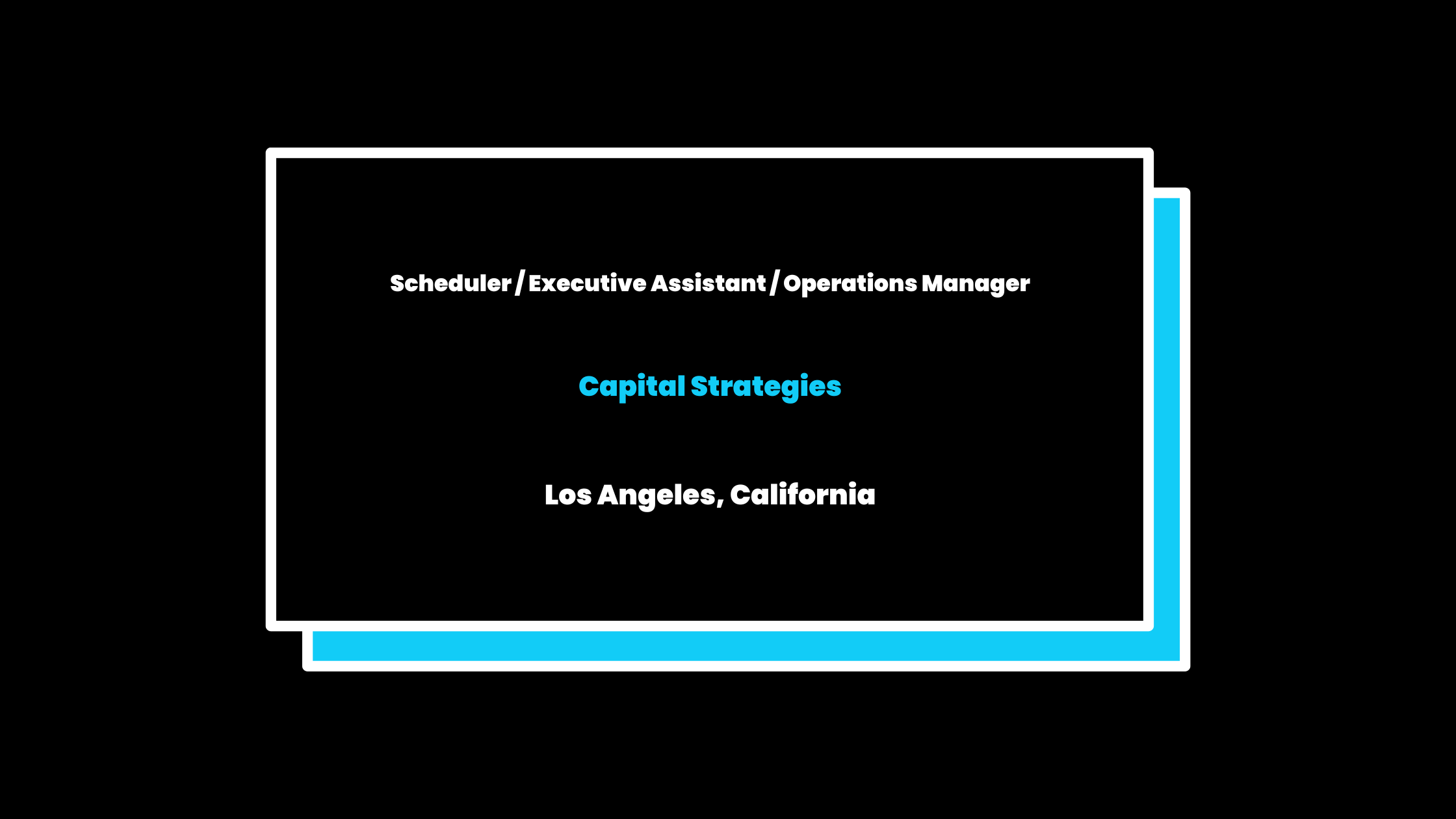 Scheduler / Executive Assistant / Operations Manager

Capital Strategies

Los Angeles, California